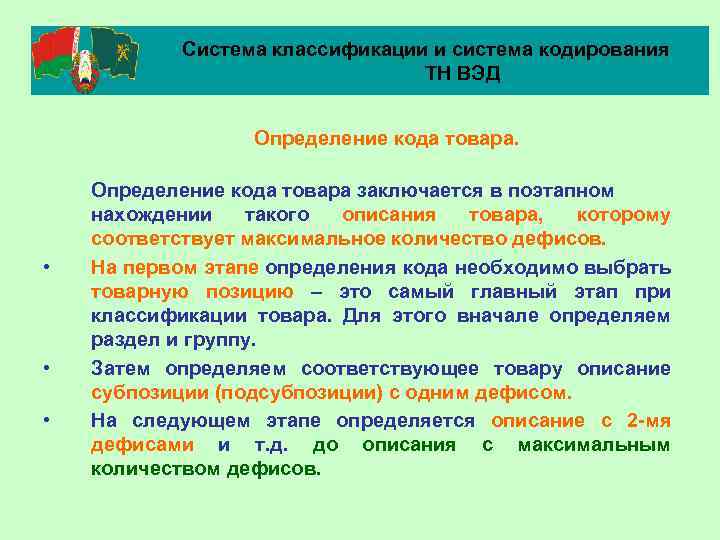 Система классификации и система кодирования ТН ВЭД

Определение кода товара.

Определение кода товара заключается в поэтапном нахождении такого описания товара, которому соответствует максимальное количество дефисов.

• На первом этапе определения кода необходимо выбрать товарную позицию – это самый главный этап при классификации товара. Для этого вначале определяем раздел и группу.

• Затем определяем соответствующее товару описание субпозиции (подсубпозиции) с одним дефисом.

• На следующем этапе определяется описание с 2-мя дефисами и т.д. до описания с максимальным количеством дефисов.